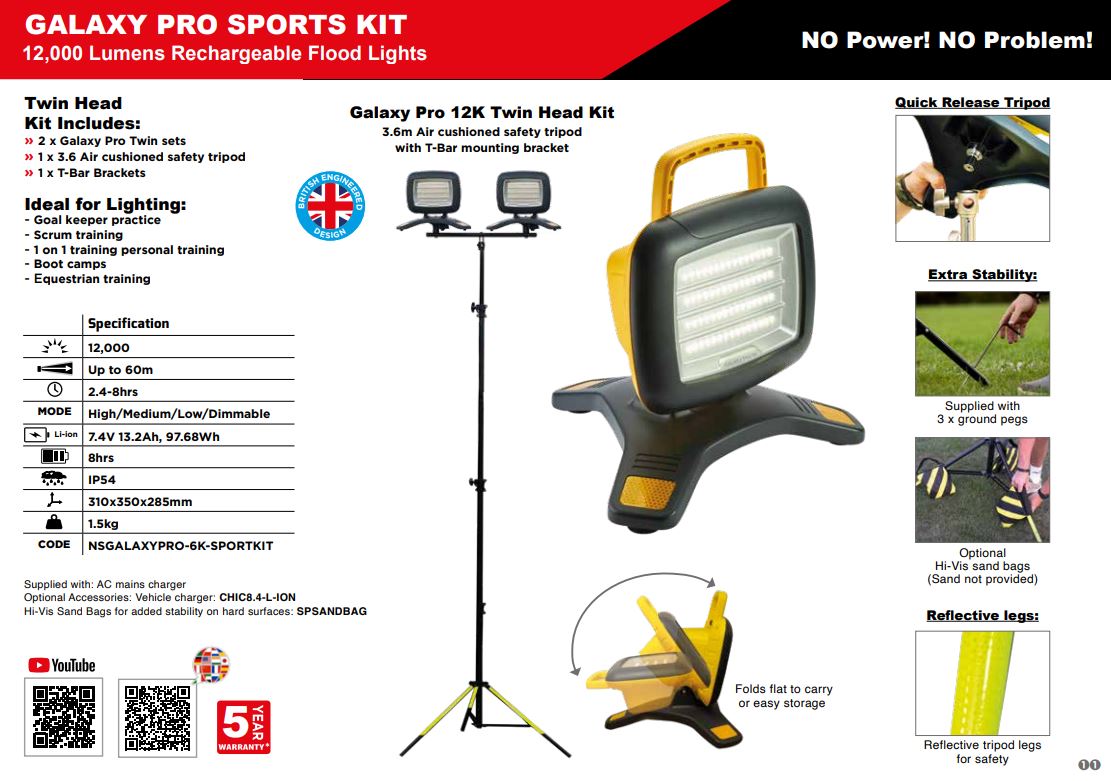 GALAXY PRO SPORTS KIT
12,000 Lumens Rechargeable Flood Lights

NO Power! NO Problem!

Twin Head Kit Includes:
» 2 x Galaxy Pro Twin sets
» 1 x 3.6 Air cushioned safety tripod
» 1 x T-Bar Brackets

Ideal for Lighting:
- Goal keeper practice
- Scrum training
- 1 on 1 training personal training
- Boot camps
- Equestrian training

| | Specification |
|---|---|
| | 12,000 |
| | Up to 60m |
| | 2.4-8hrs |
| MODE | High/Medium/Low/Dimmable |
| Li-ion | 7.4V 13.2Ah, 97.68Wh |
| | 8hrs |
| | IP54 |
| | 310x350x285mm |
| | 1.5kg |
| CODE | NSGALAXYPRO-6K-SPORTKIT |

Supplied with: AC mains charger
Optional Accessories: Vehicle charger: CHIC8.4-L-ION
Hi-Vis Sand Bags for added stability on hard surfaces: SPSANDBAG

YouTube

5 YEAR WARRANTY*

Galaxy Pro 12K Twin Head Kit
3.6m Air cushioned safety tripod with T-Bar mounting bracket

BRITISH ENGINEERED DESIGN

Folds flat to carry or easy storage

Quick Release Tripod

Extra Stability:

Supplied with 3 x ground pegs

Optional Hi-Vis sand bags (Sand not provided)

Reflective legs:

Reflective tripod legs for safety

11